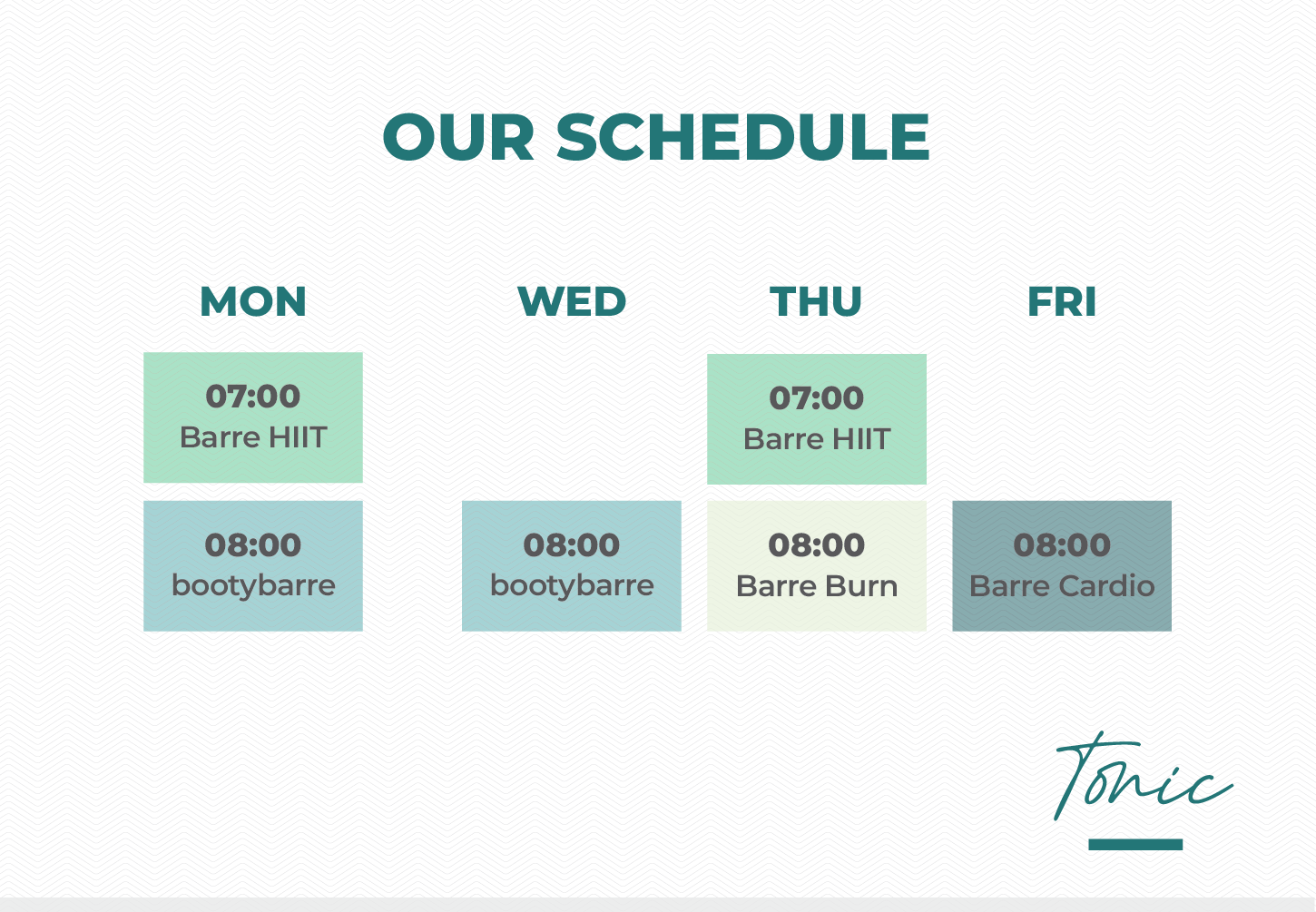 OUR SCHEDULE

| MON | WED | THU | FRI |
|---|---|---|---|
| 07:00 Barre HIIT | | 07:00 Barre HIIT | |
| 08:00 bootybarre | 08:00 bootybarre | 08:00 Barre Burn | 08:00 Barre Cardio |

Tonic